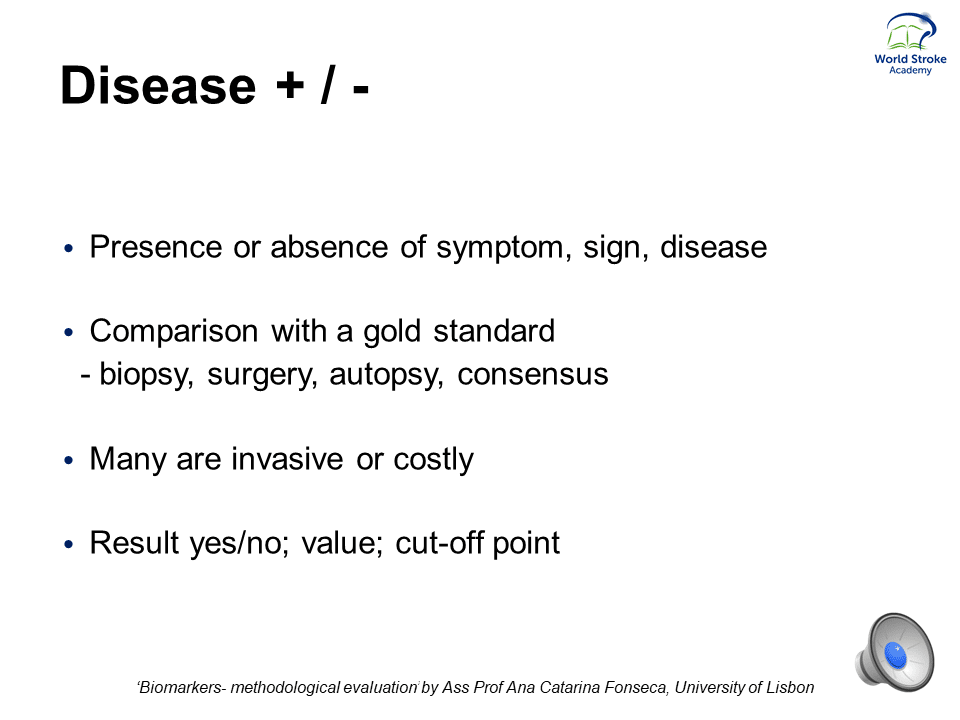 World Stroke Academy

Disease + / -

• Presence or absence of symptom, sign, disease

• Comparison with a gold standard
- biopsy, surgery, autopsy, consensus

• Many are invasive or costly

• Result yes/no; value; cut-off point

'Biomarkers- methodological evaluation' by Ass Prof Ana Catarina Fonseca, University of Lisbon